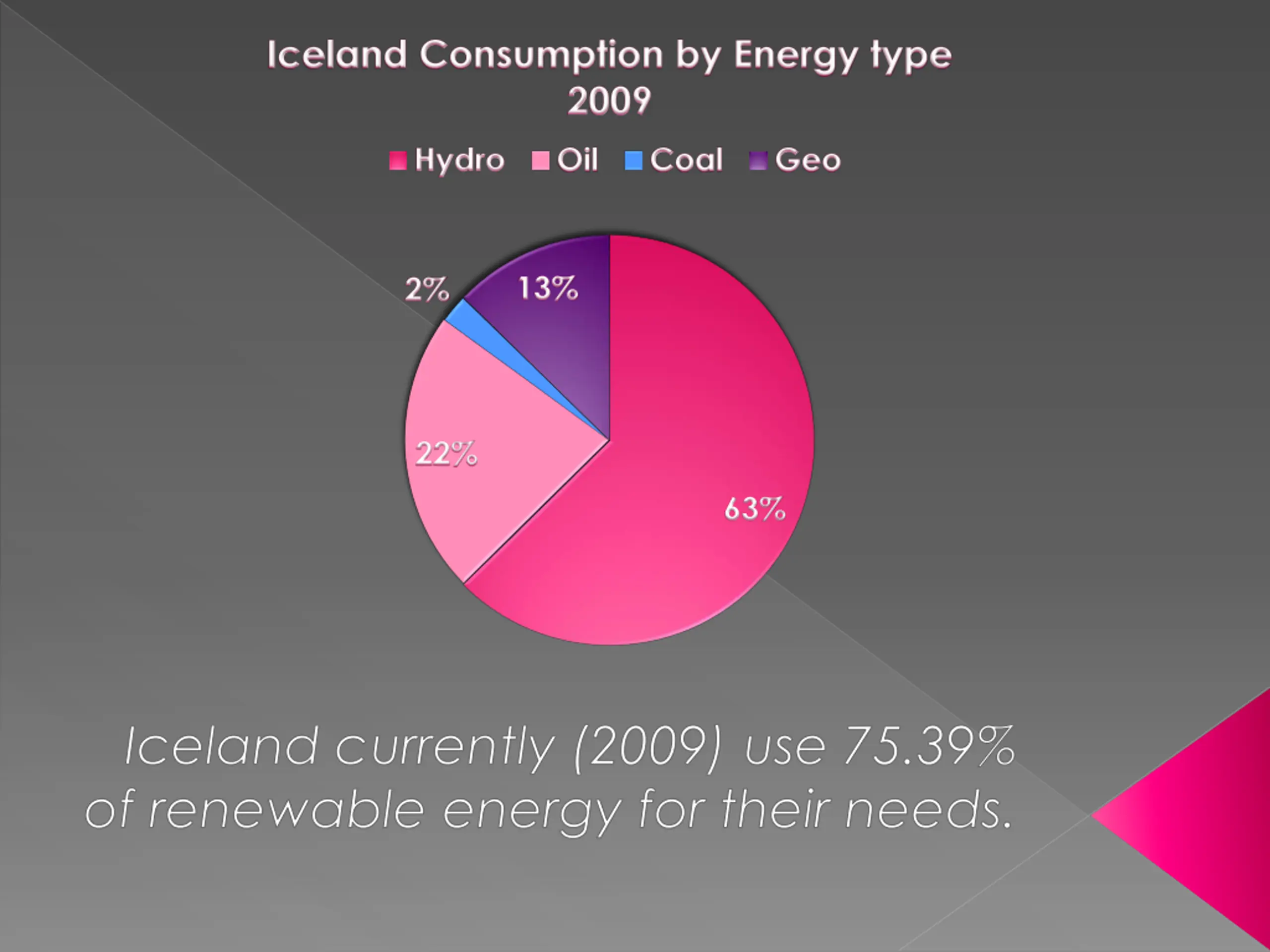 Iceland Consumption by Energy type 2009

Hydro Oil Coal Geo

2%

13%

22%

63%

Iceland currently (2009) use 75.39% of renewable energy for their needs.